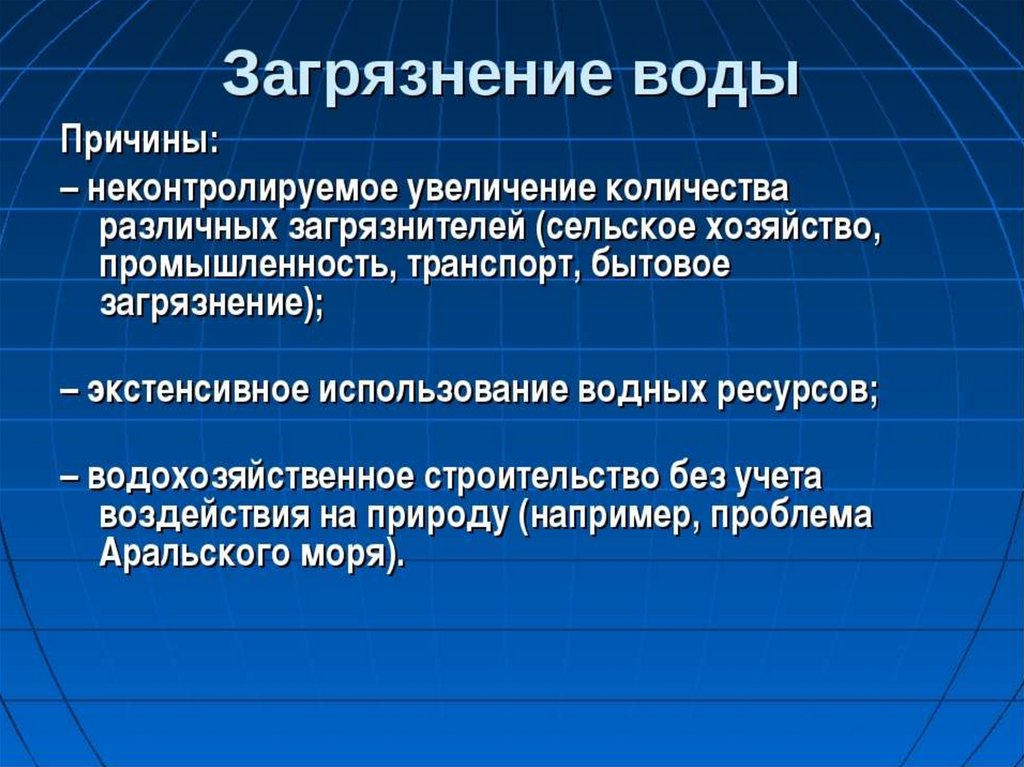 Загрязнение воды

Причины:

– неконтролируемое увеличение количества различных загрязнителей (сельское хозяйство, промышленность, транспорт, бытовое загрязнение);

– экстенсивное использование водных ресурсов;

– водохозяйственное строительство без учета воздействия на природу (например, проблема Аральского моря).